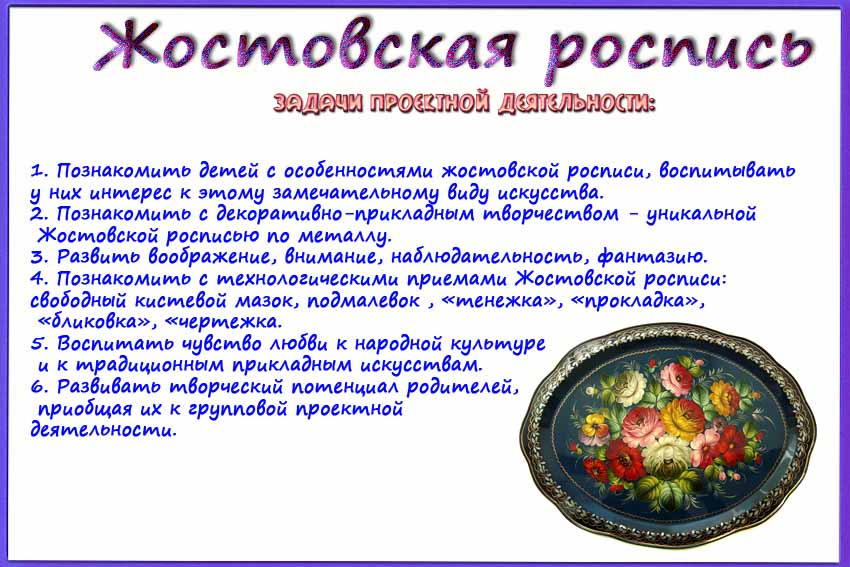 Жостовская роспись

ЗАДАЧИ ПРОЕКТНОЙ ДЕЯТЕЛЬНОСТИ:

1. Познакомить детей с особенностями жостовской росписи, воспитывать у них интерес к этому замечательному виду искусства.
2. Познакомить с декоративно-прикладным творчеством – уникальной Жостовской росписью по металлу.
3. Развить воображение, внимание, наблюдательность, фантазию.
4. Познакомить с технологическими приемами Жостовской росписи: свободный кистевой мазок, подмалевок , «тенежка», «прокладка», «бликовка», «чертежка.
5. Воспитать чувство любви к народной культуре и к традиционным прикладным искусствам.
6. Развивать творческий потенциал родителей, приобщая их к групповой проектной деятельности.